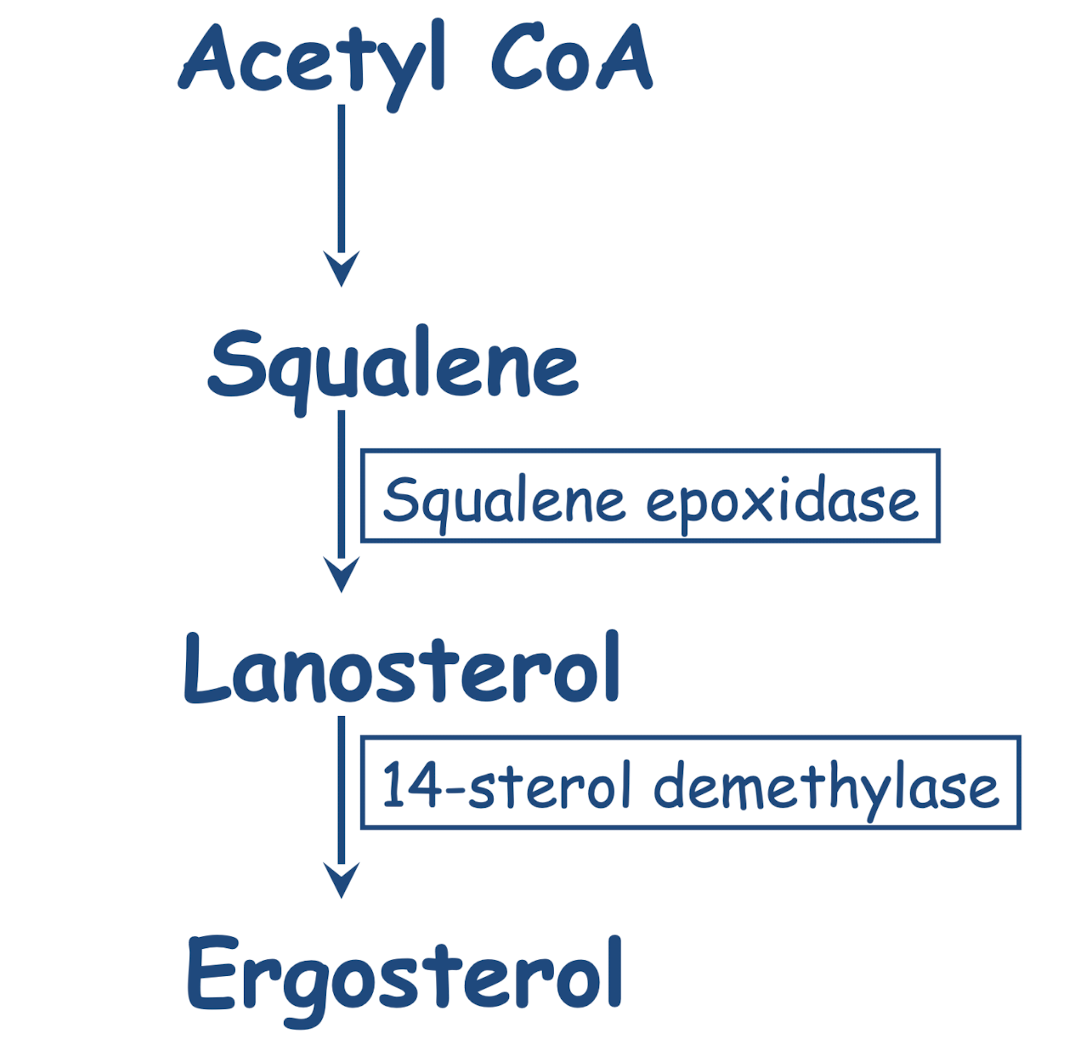 Acetyl CoA

Squalene

Squalene epoxidase

Lanosterol

14-sterol demethylase

Ergosterol